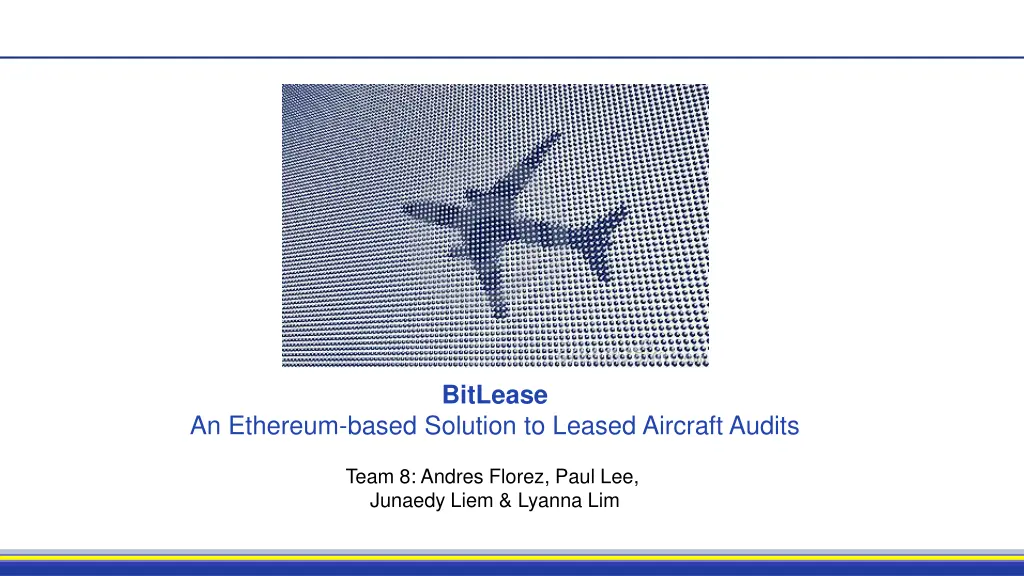 BitLease
An Ethereum-based Solution to Leased Aircraft Audits

Team 8: Andres Florez, Paul Lee,
Junaedy Liem & Lyanna Lim